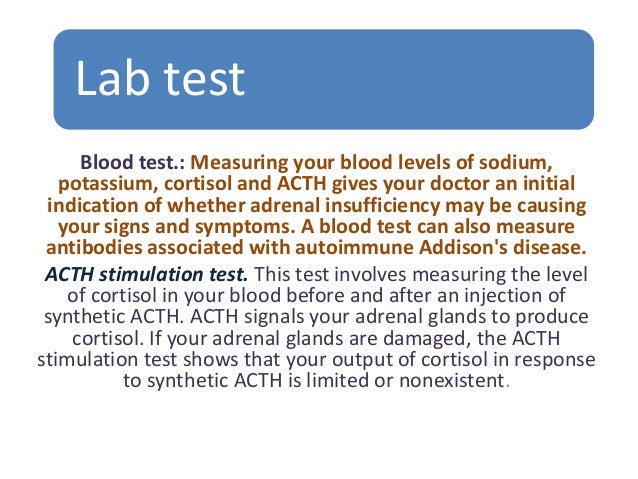 Lab test

Blood test.: Measuring your blood levels of sodium, potassium, cortisol and ACTH gives your doctor an initial indication of whether adrenal insufficiency may be causing your signs and symptoms. A blood test can also measure antibodies associated with autoimmune Addison's disease.

ACTH stimulation test. This test involves measuring the level of cortisol in your blood before and after an injection of synthetic ACTH. ACTH signals your adrenal glands to produce cortisol. If your adrenal glands are damaged, the ACTH stimulation test shows that your output of cortisol in response to synthetic ACTH is limited or nonexistent.